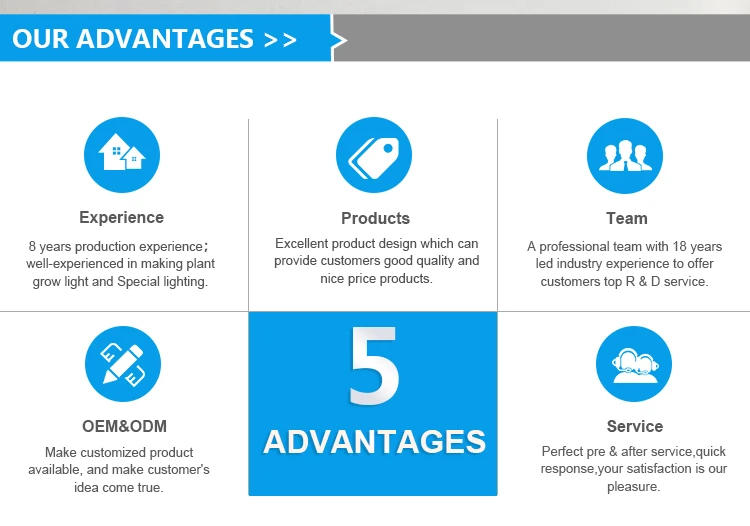 OUR ADVANTAGES >>

Experience

8 years production experience; well-experienced in making plant grow light and Special lighting.

Products

Excellent product design which can provide customers good quality and nice price products.

Team

A professional team with 18 years led industry experience to offer customers top R & D service.

OEM&ODM

Make customized product available, and make customer's idea come true.

5

ADVANTAGES

Service

Perfect pre & after service,quick response,your satisfaction is our pleasure.